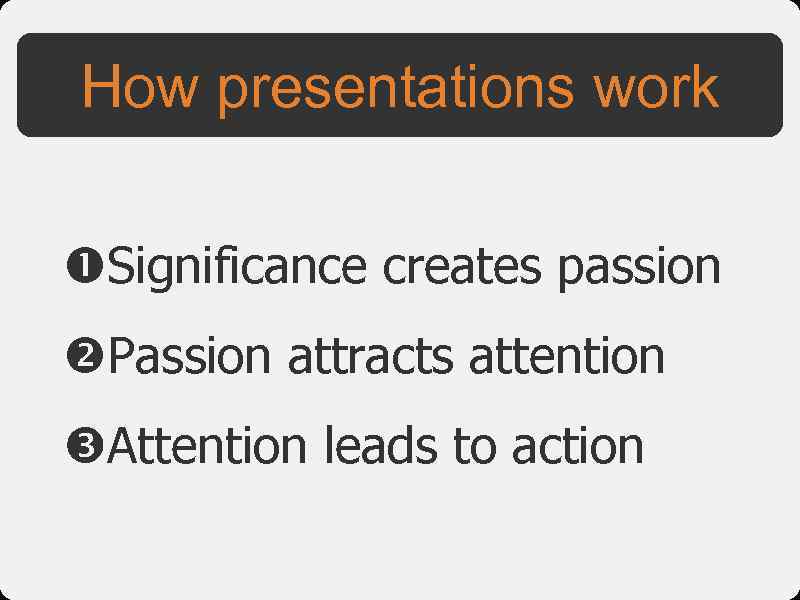 How presentations work

❶Significance creates passion

❷Passion attracts attention

❸Attention leads to action